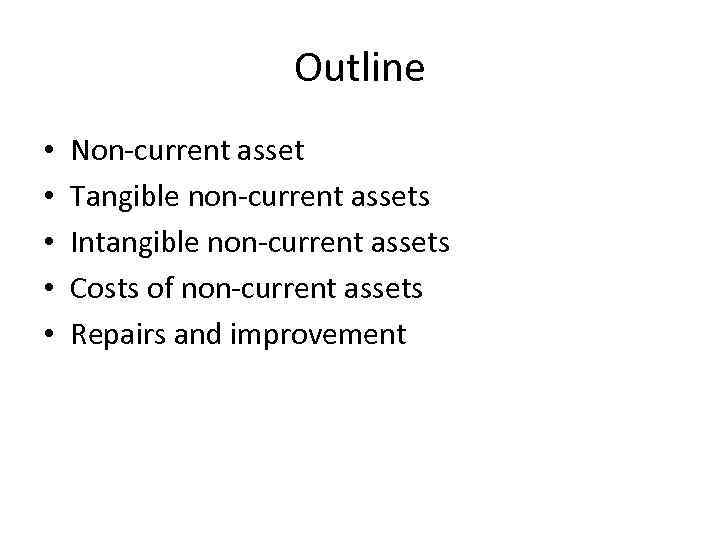 Outline

• Non-current asset
• Tangible non-current assets
• Intangible non-current assets
• Costs of non-current assets
• Repairs and improvement